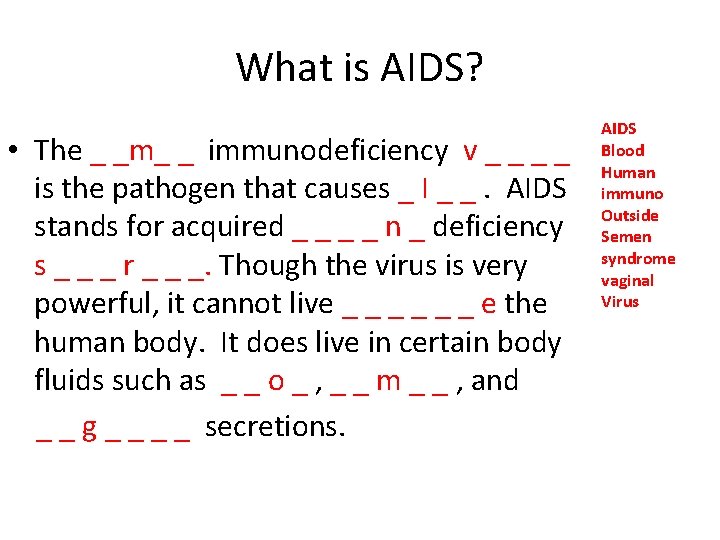 What is AIDS?

• The _ _m_ _ immunodeficiency v _ _ _ _ is the pathogen that causes _ I _ _ . AIDS stands for acquired _ _ _ _ n _ deficiency s _ _ _ r _ _ _. Though the virus is very powerful, it cannot live _ _ _ _ _ _ e the human body. It does live in certain body fluids such as _ _ o _ , _ _ m _ _ , and _ _ g _ _ _ _ secretions.

AIDS
Blood
Human
immuno
Outside
Semen
syndrome
vaginal
Virus